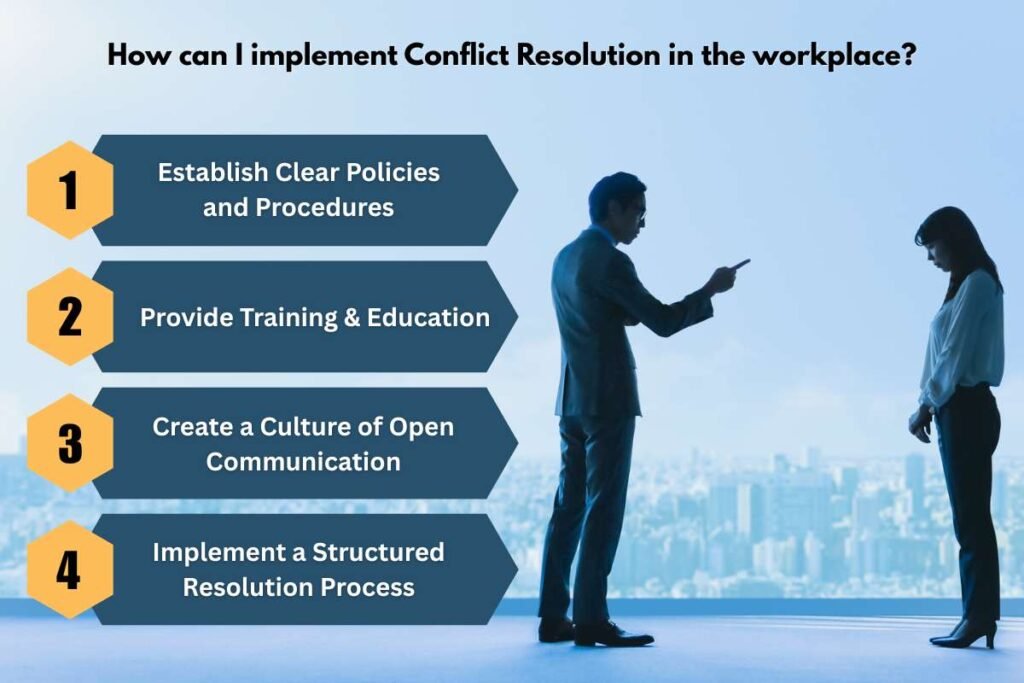 How can I implement Conflict Resolution in the workplace?

1 Establish Clear Policies and Procedures

2 Provide Training & Education

3 Create a Culture of Open Communication

4 Implement a Structured Resolution Process